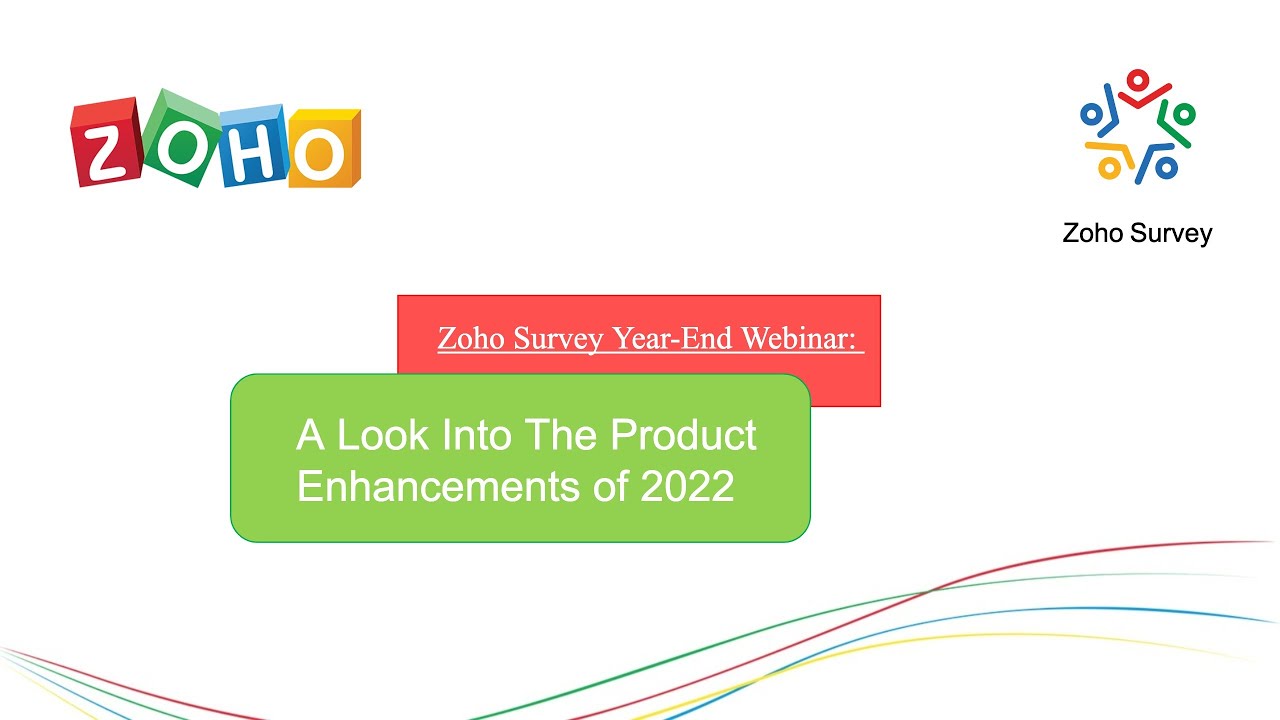 ZOHO

Zoho Survey

Zoho Survey Year-End Webinar:

A Look Into The Product Enhancements of 2022